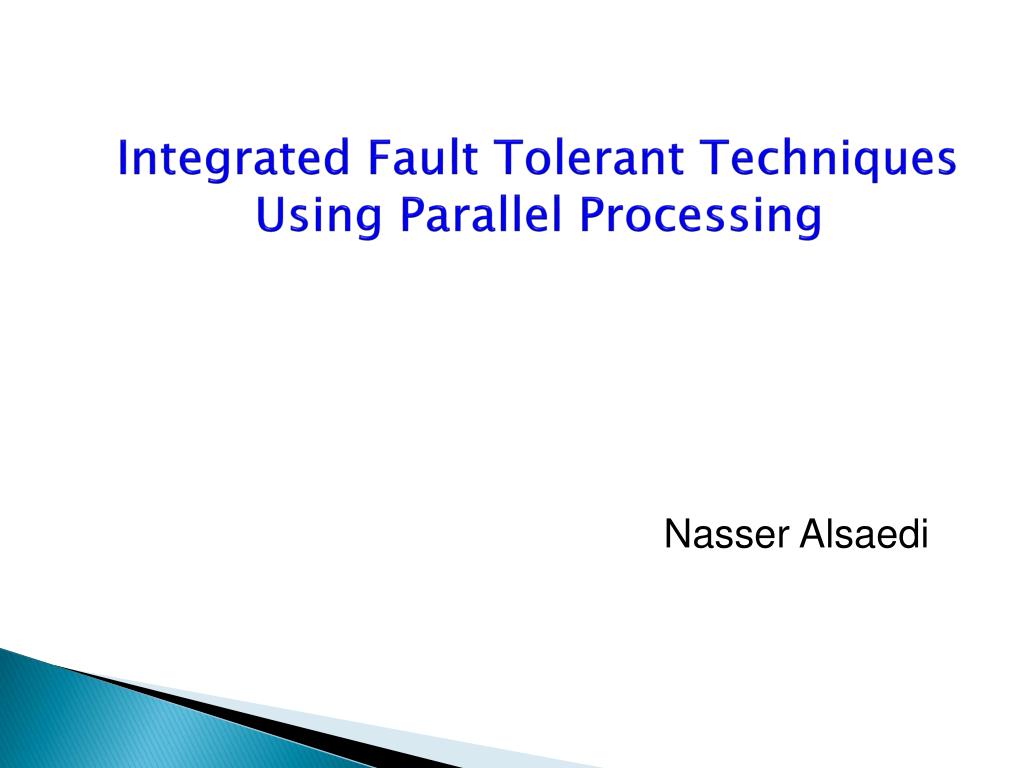 Integrated Fault Tolerant Techniques Using Parallel Processing

Nasser Alsaedi